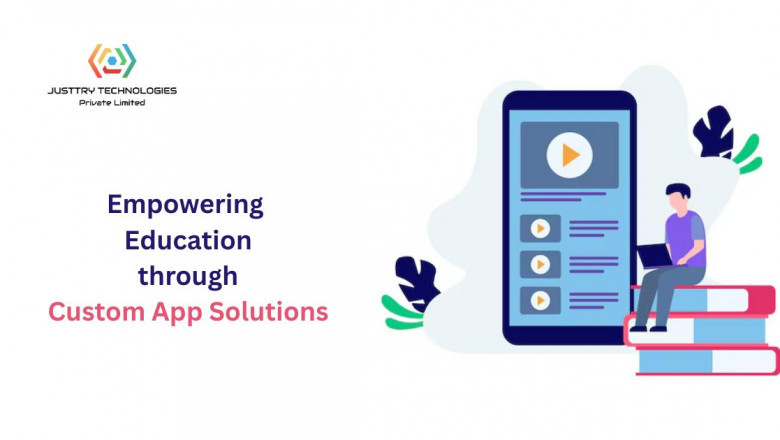 JUSTTRY TECHNOLOGIES
Private Limited

Empowering Education through Custom App Solutions